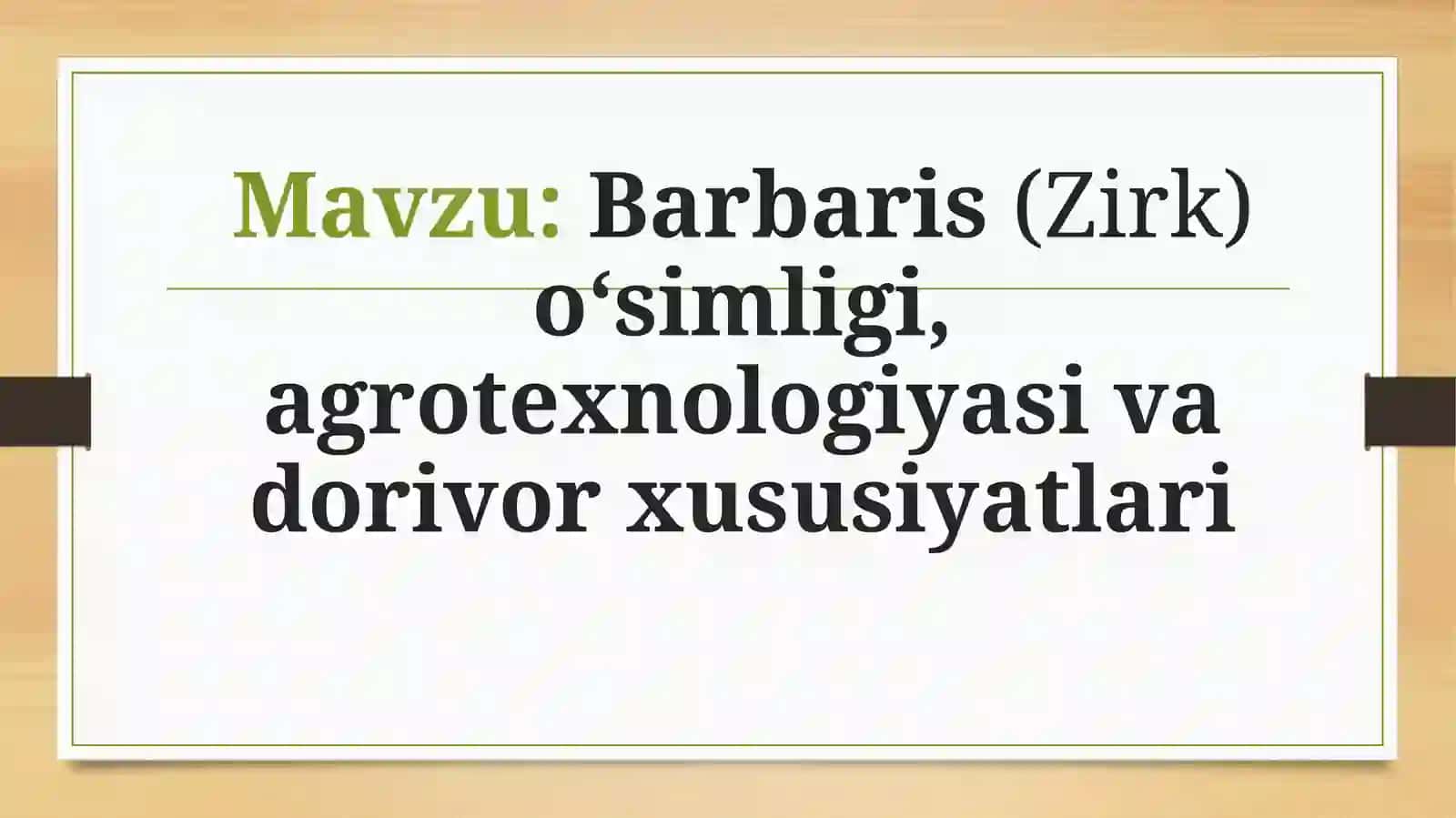 Mavzu: Barbaris (Zirk) o‘simligi, agrotexnologiyasi va dorivor xususiyatlari